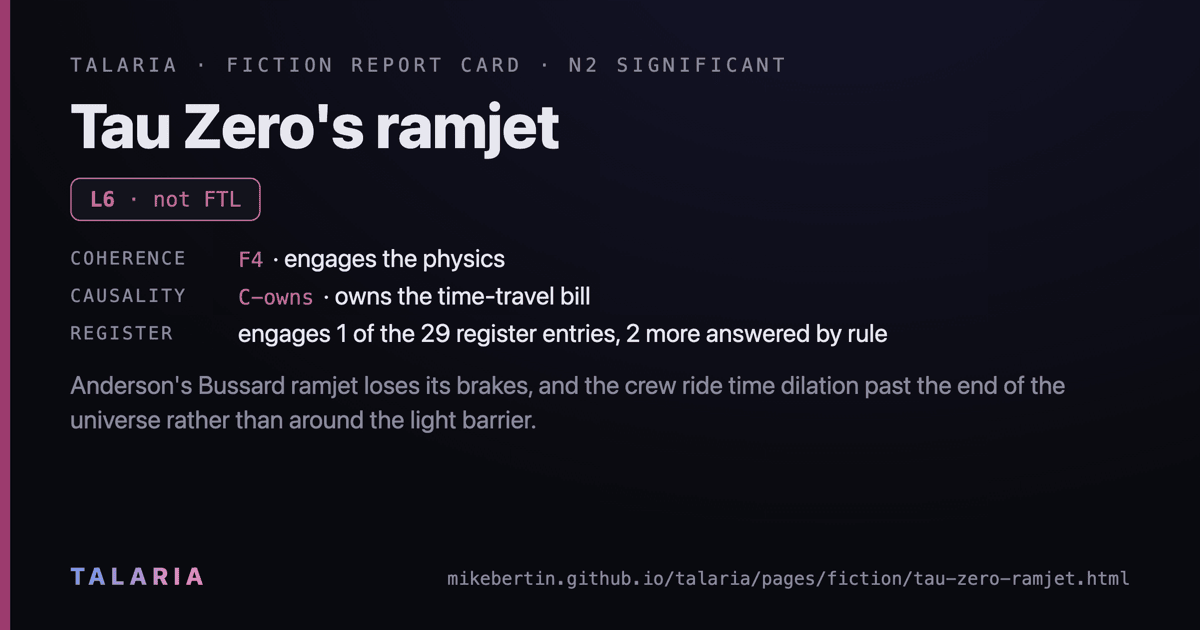 TALARIA · FICTION REPORT CARD · N2 SIGNIFICANT

Tau Zero's ramjet

L6 · not FTL

COHERENCE F4 · engages the physics
CAUSALITY C-owns · owns the time-travel bill
REGISTER engages 1 of the 29 register entries, 2 more answered by rule

Anderson's Bussard ramjet loses its brakes, and the crew ride time dilation past the end of the universe rather than around the light barrier.

TALARIA

mikebertin.github.io/talaria/pages/fiction/tau-zero-ramjet.html